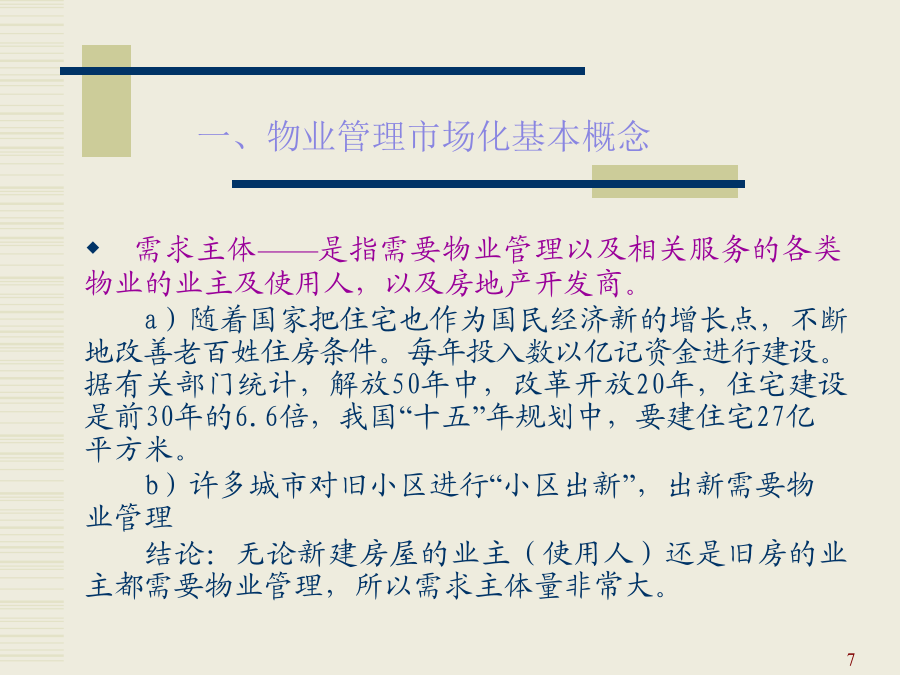 一、物业管理市场化基本概念

◆ 需求主体——是指需要物业管理以及相关服务的各类物业的业主及使用人，以及房地产开发商。

a）随着国家把住宅也作为国民经济新的增长点，不断地改善老百姓住房条件。每年投入数以亿记资金进行建设。据有关部门统计，解放50年中，改革开放20年，住宅建设是前30年的6.6倍，我国“十五”年规划中，要建住宅27亿平方米。

b）许多城市对旧小区进行“小区出新”，出新需要物业管理

结论：无论新建房屋的业主（使用人）还是旧房的业主都需要物业管理，所以需求主体量非常大。

7